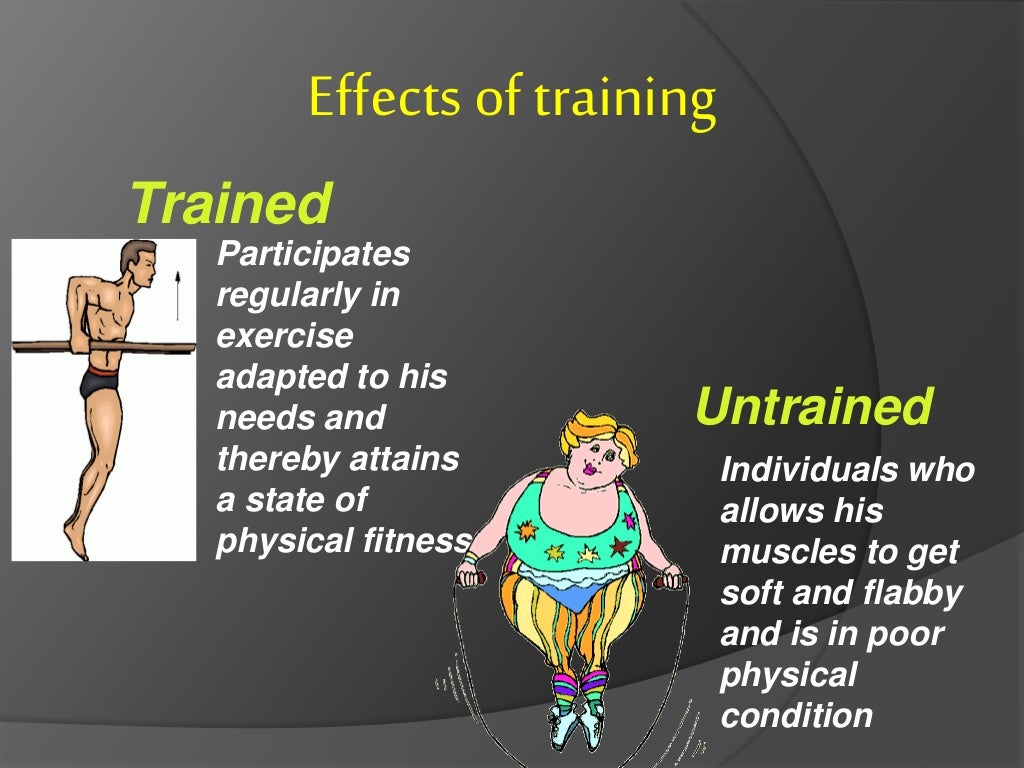 Effects of training

Trained

Participates regularly in exercise adapted to his needs and thereby attains a state of physical fitness

Untrained

Individuals who allows his muscles to get soft and flabby and is in poor physical condition